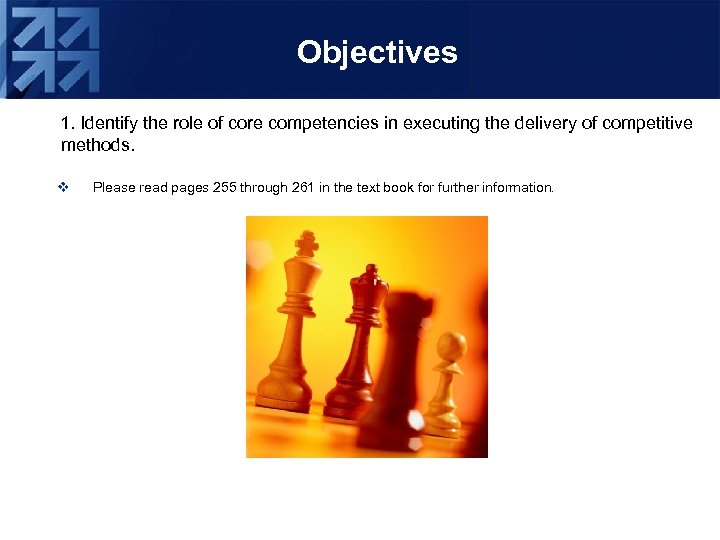 Objectives

1. Identify the role of core competencies in executing the delivery of competitive methods.

❖ Please read pages 255 through 261 in the text book for further information.